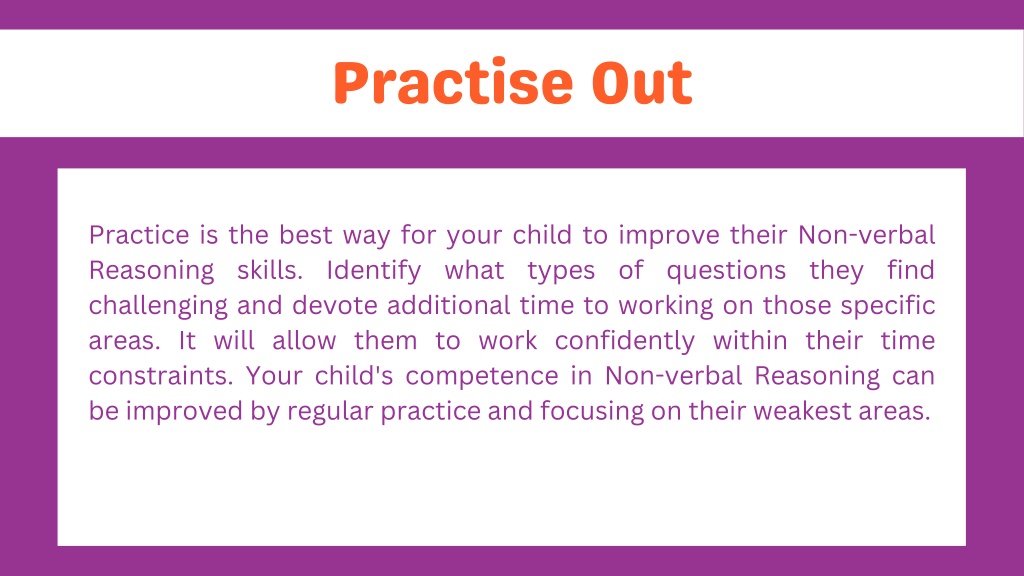 Practise Out

Practice is the best way for your child to improve their Non-verbal Reasoning skills. Identify what types of questions they find challenging and devote additional time to working on those specific areas. It will allow them to work confidently within their time constraints. Your child's competence in Non-verbal Reasoning can be improved by regular practice and focusing on their weakest areas.